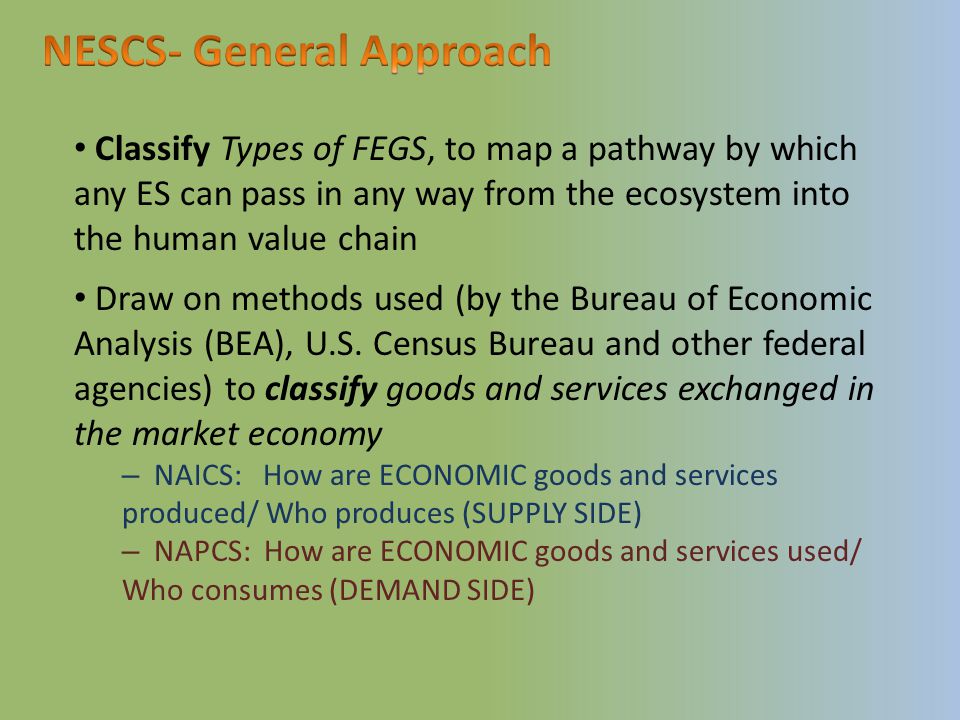 NESCS- General Approach

• Classify Types of FEGS, to map a pathway by which any ES can pass in any way from the ecosystem into the human value chain

• Draw on methods used (by the Bureau of Economic Analysis (BEA), U.S. Census Bureau and other federal agencies) to classify goods and services exchanged in the market economy

– NAICS: How are ECONOMIC goods and services produced/ Who produces (SUPPLY SIDE)

– NAPCS: How are ECONOMIC goods and services used/ Who consumes (DEMAND SIDE)